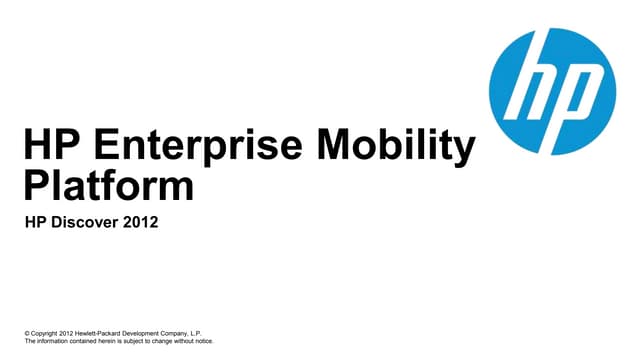 hp

HP Enterprise Mobility Platform

HP Discover 2012

© Copyright 2012 Hewlett-Packard Development Company, L.P.
The information contained herein is subject to change without notice.